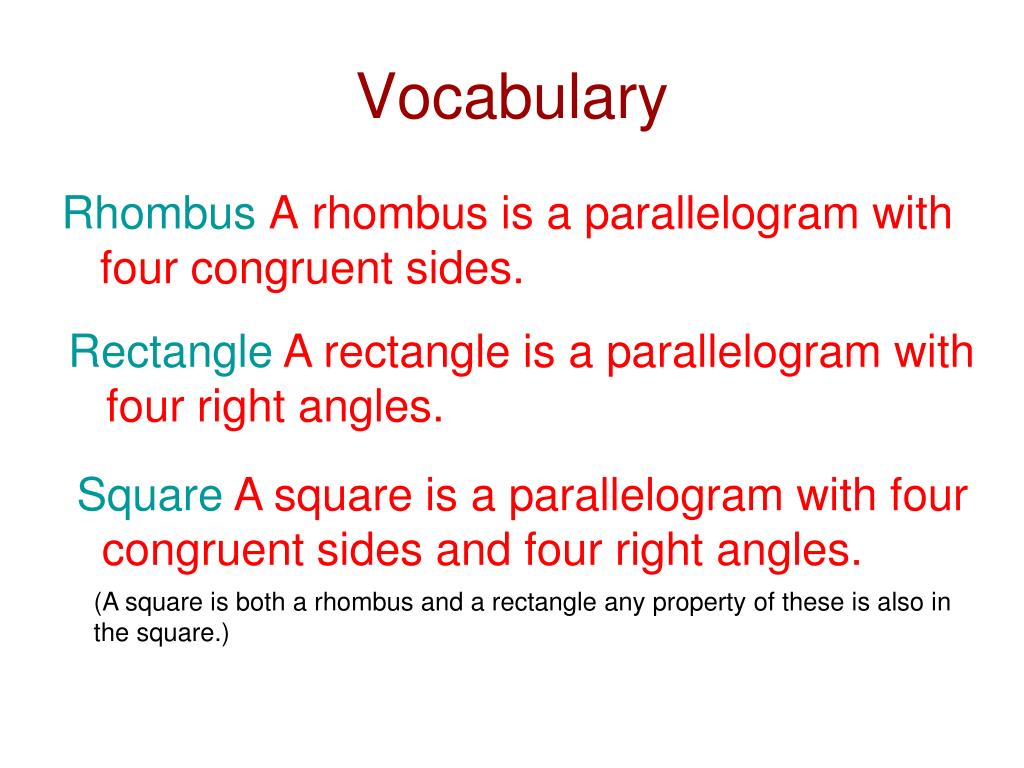 Vocabulary

Rhombus A rhombus is a parallelogram with four congruent sides.

Rectangle A rectangle is a parallelogram with four right angles.

Square A square is a parallelogram with four congruent sides and four right angles.

(A square is both a rhombus and a rectangle any property of these is also in the square.)